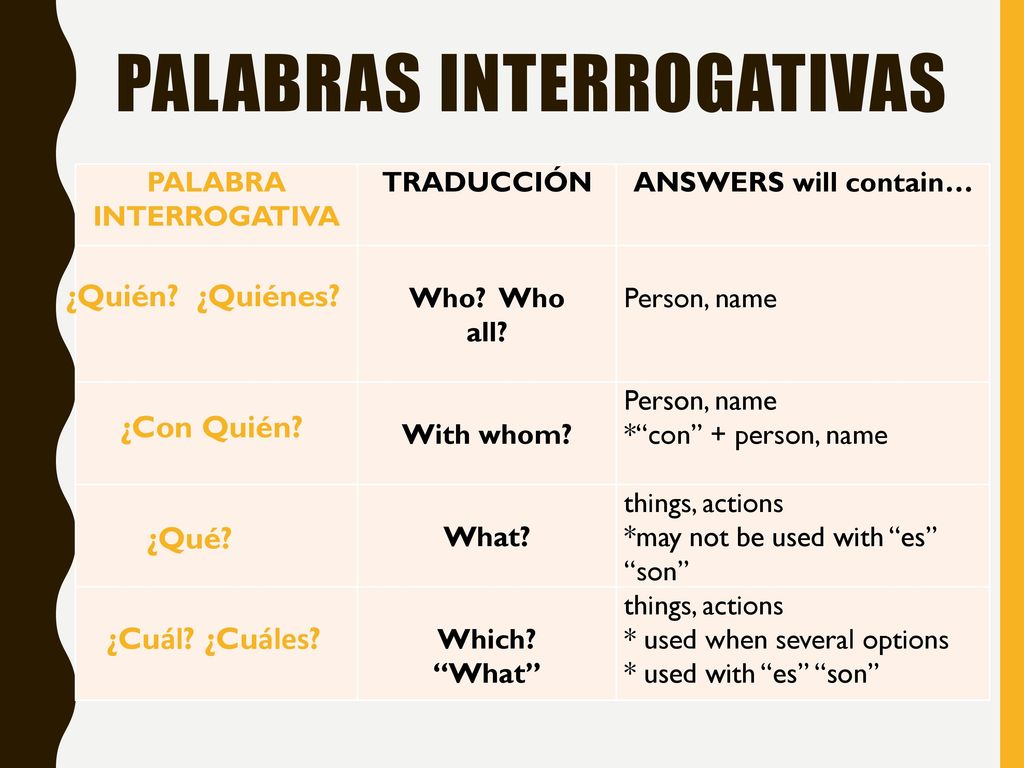 PALABRAS INTERROGATIVAS

| PALABRA INTERROGATIVA | TRADUCCIÓN | ANSWERS will contain… |
|---|---|---|
| ¿Quién? ¿Quiénes? | Who? Who all? | Person, name |
| ¿Con Quién? | With whom? | Person, name *“con” + person, name |
| ¿Qué? | What? | things, actions *may not be used with “es” “son” |
| ¿Cuál? ¿Cuáles? | Which? “What” | things, actions * used when several options * used with “es” “son” |